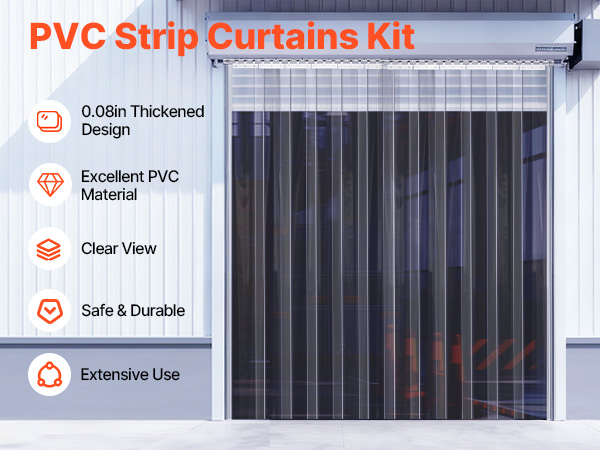 PVC Strip Curtains Kit

0.08in Thickened Design

Excellent PVC Material

Clear View

Safe & Durable

Extensive Use